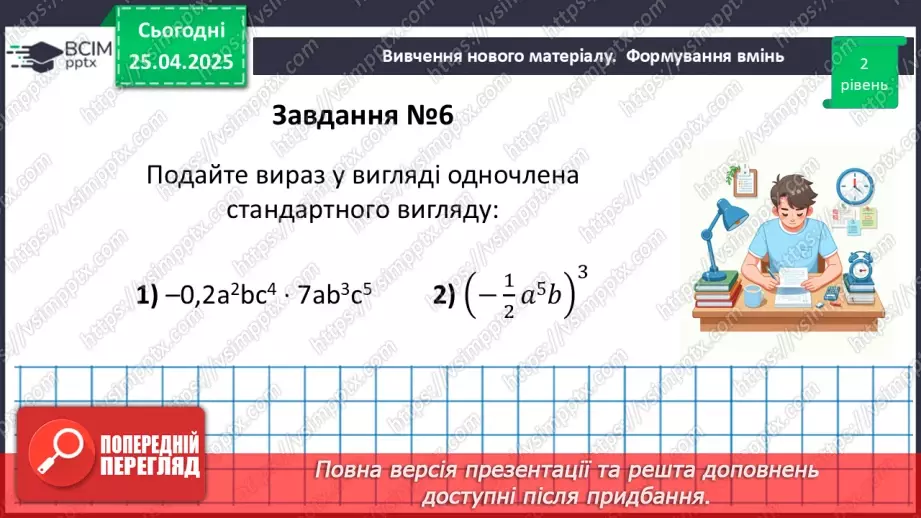 ВСІМ pptx

Сьогодні 25.04.2025

Вивчення нового матеріалу. Формування вмінь

2 рівень

Завдання №6

Подайте вираз у вигляді одночлена стандартного вигляду:

1) $-0,2a^2bc^4 \cdot 7ab^3c^5$

2) $\left(-\frac{1}{2}a^5b\right)^3$

ПОПЕРЕДНІЙ ПЕРЕГЛЯД

Повна версія презентації та решта доповнень доступні після придбання.

https://vsimpptx.com